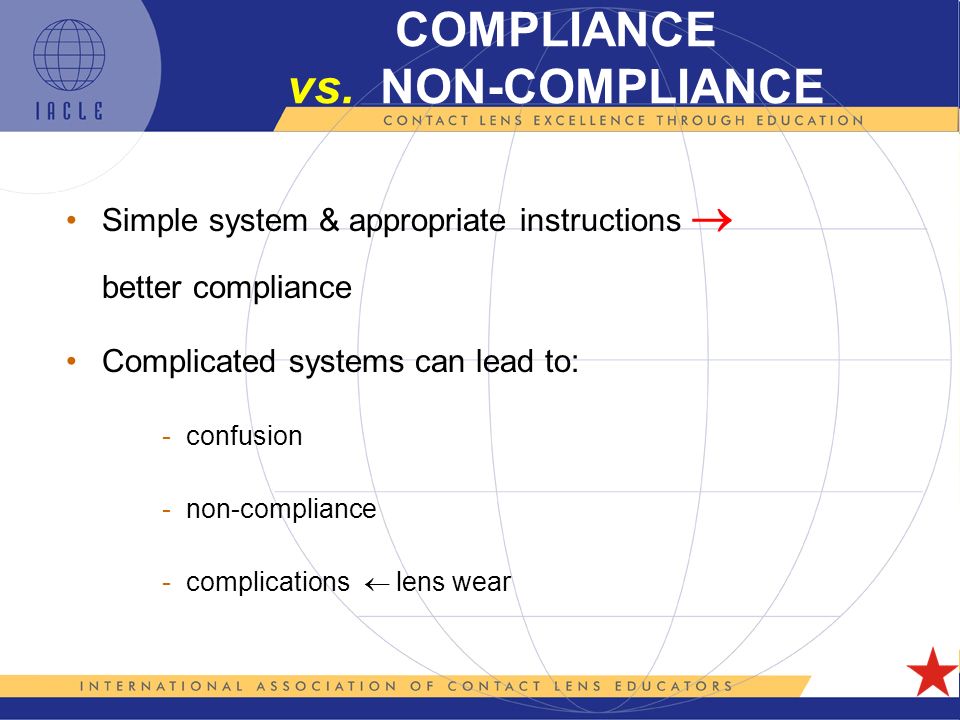 IACLE

COMPLIANCE
vs. NON-COMPLIANCE

CONTACT LENS EXCELLENCE THROUGH EDUCATION

• Simple system & appropriate instructions $\rightarrow$ better compliance

• Complicated systems can lead to:

- confusion

- non-compliance

- complications $\leftarrow$ lens wear

INTERNATIONAL ASSOCIATION OF CONTACT LENS EDUCATORS